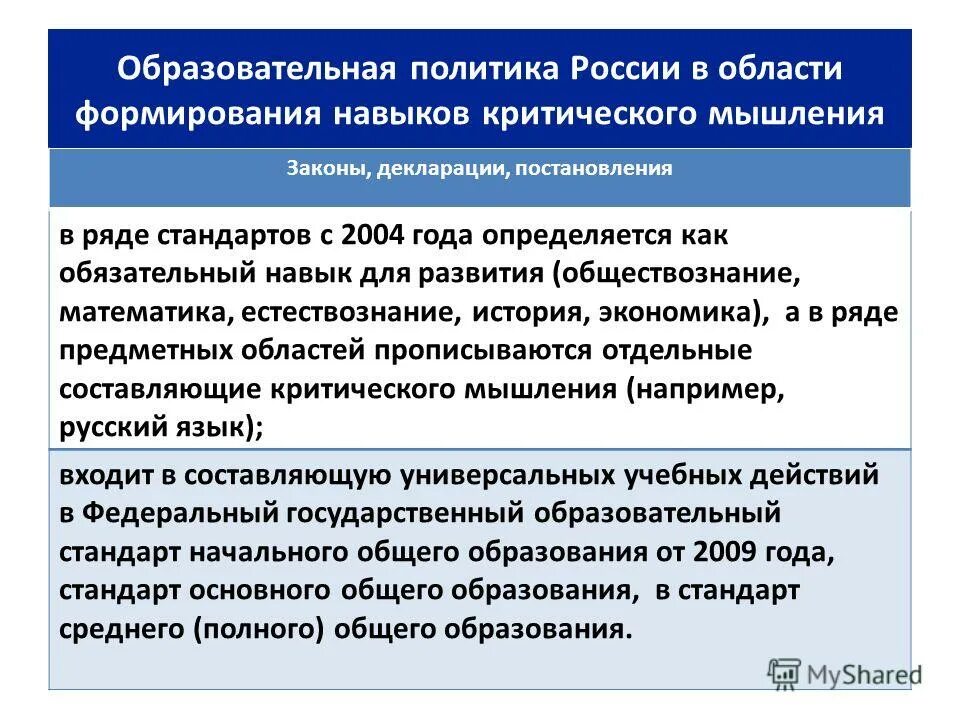 Образовательная политика России в области формирования навыков критического мышления

Законы, декларации, постановления

в ряде стандартов с 2004 года определяется как обязательный навык для развития (обществознание, математика, естествознание, история, экономика), а в ряде предметных областей прописываются отдельные составляющие критического мышления (например, русский язык);

входит в составляющую универсальных учебных действий в Федеральный государственный образовательный стандарт начального общего образования от 2009 года, стандарт основного общего образования, в стандарт среднего (полного) общего образования.

MyShared